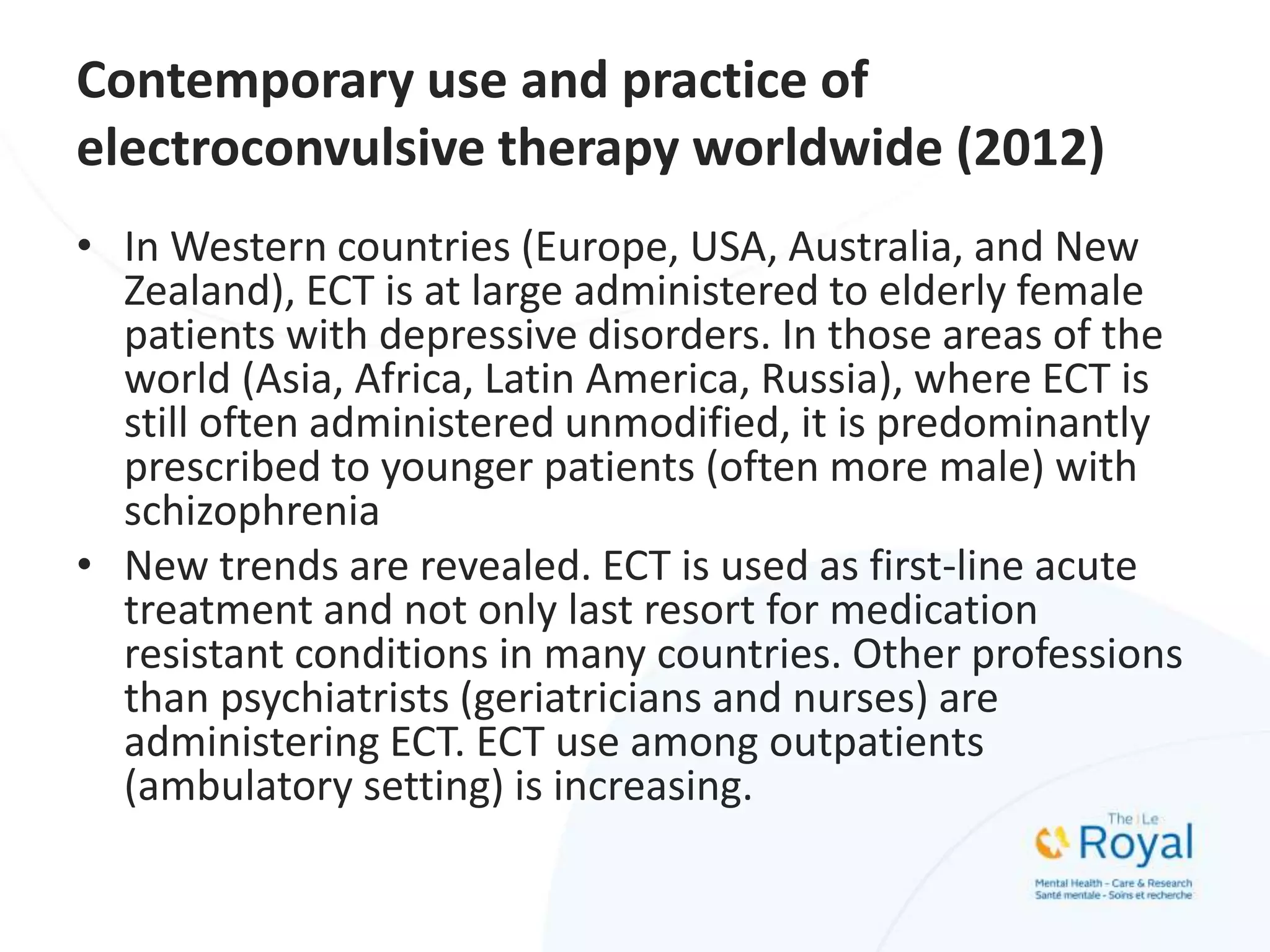 Contemporary use and practice of electroconvulsive therapy worldwide (2012)

• In Western countries (Europe, USA, Australia, and New Zealand), ECT is at large administered to elderly female patients with depressive disorders. In those areas of the world (Asia, Africa, Latin America, Russia), where ECT is still often administered unmodified, it is predominantly prescribed to younger patients (often more male) with schizophrenia

• New trends are revealed. ECT is used as first-line acute treatment and not only last resort for medication resistant conditions in many countries. Other professions than psychiatrists (geriatricians and nurses) are administering ECT. ECT use among outpatients (ambulatory setting) is increasing.

The | Le
Royal
Mental Health - Care & Research
Santé mentale - Soins et recherche